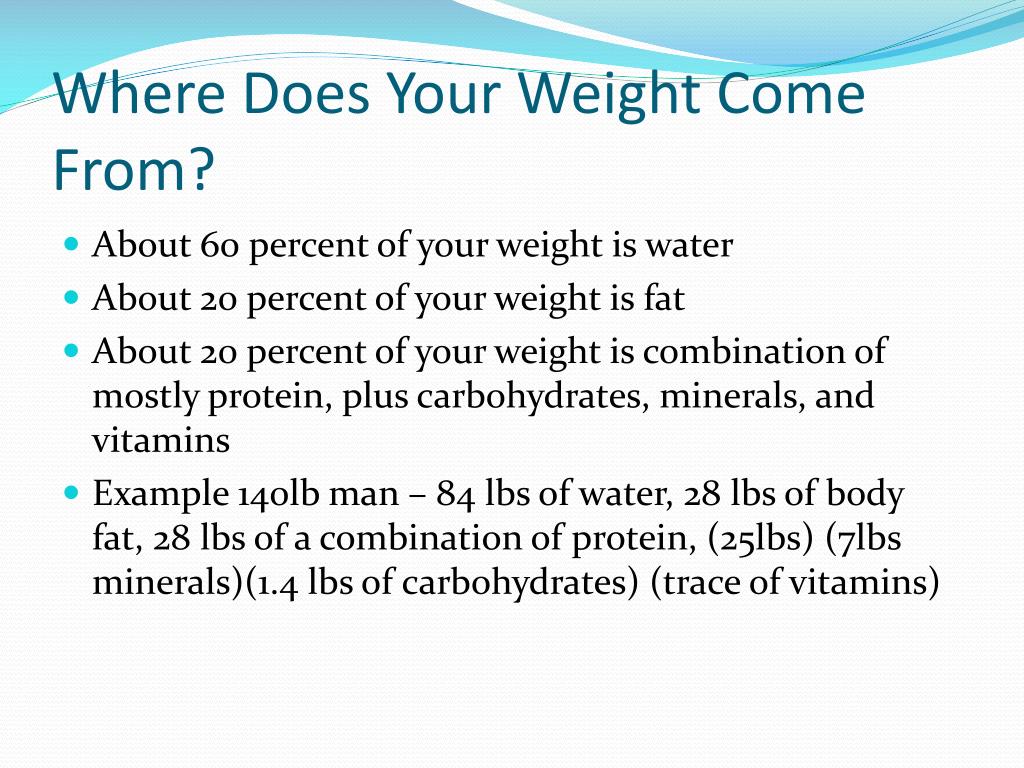 Where Does Your Weight Come From?

- About 60 percent of your weight is water
- About 20 percent of your weight is fat
- About 20 percent of your weight is combination of mostly protein, plus carbohydrates, minerals, and vitamins
- Example 140lb man – 84 lbs of water, 28 lbs of body fat, 28 lbs of a combination of protein, (25lbs) (7lbs minerals)(1.4 lbs of carbohydrates) (trace of vitamins)